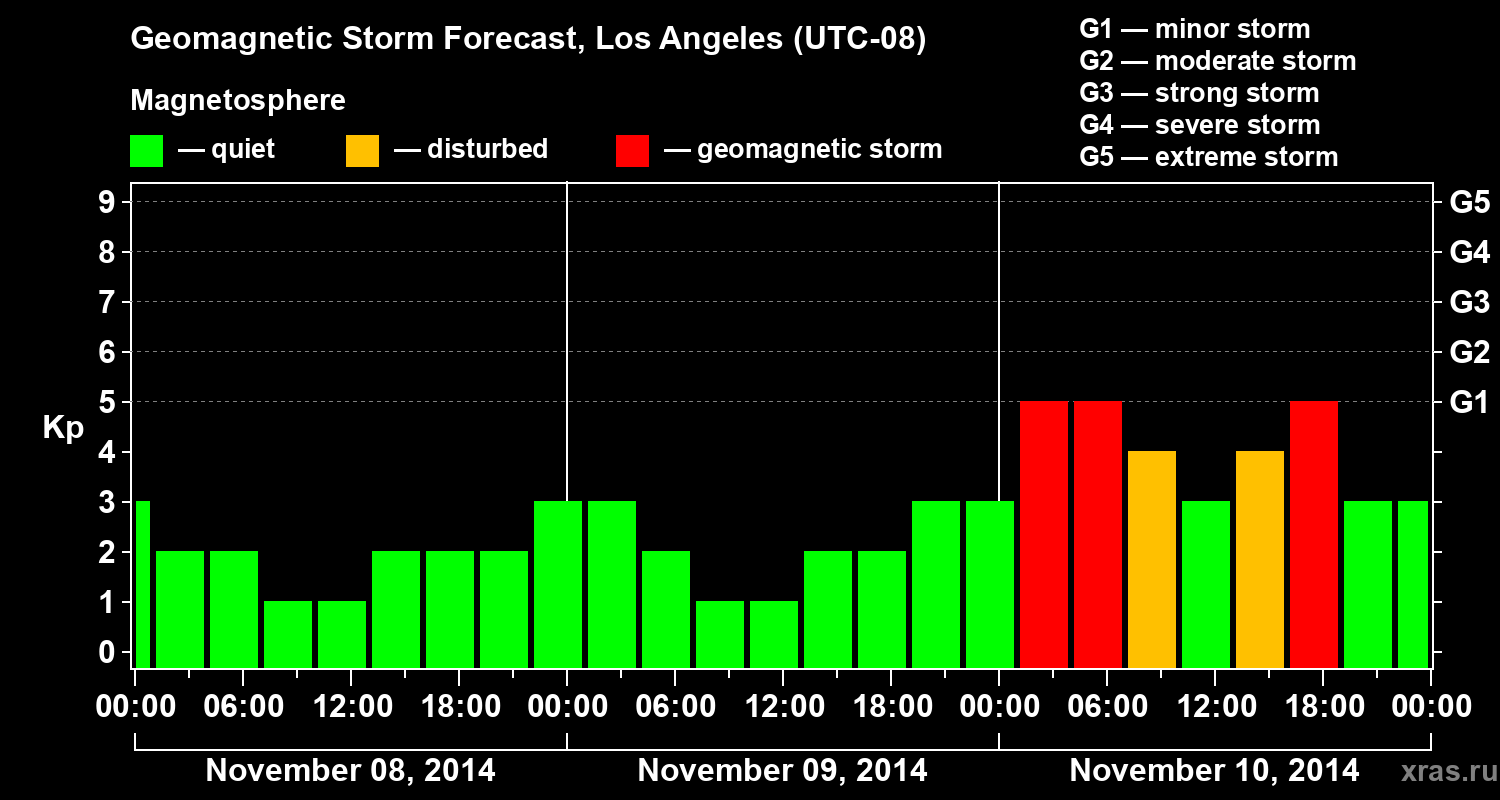 Geomagnetic Storm Forecast, Los Angeles (UTC-08)

Magnetosphere
— quiet — disturbed — geomagnetic storm

G1 — minor storm
G2 — moderate storm
G3 — strong storm
G4 — severe storm
G5 — extreme storm

Kp
9
8
7
6
5
4
3
2
1
0

G5
G4
G3
G2
G1

00:00 06:00 12:00 18:00 00:00 06:00 12:00 18:00 00:00 06:00 12:00 18:00 00:00

November 08, 2014
November 09, 2014
November 10, 2014

xras.ru